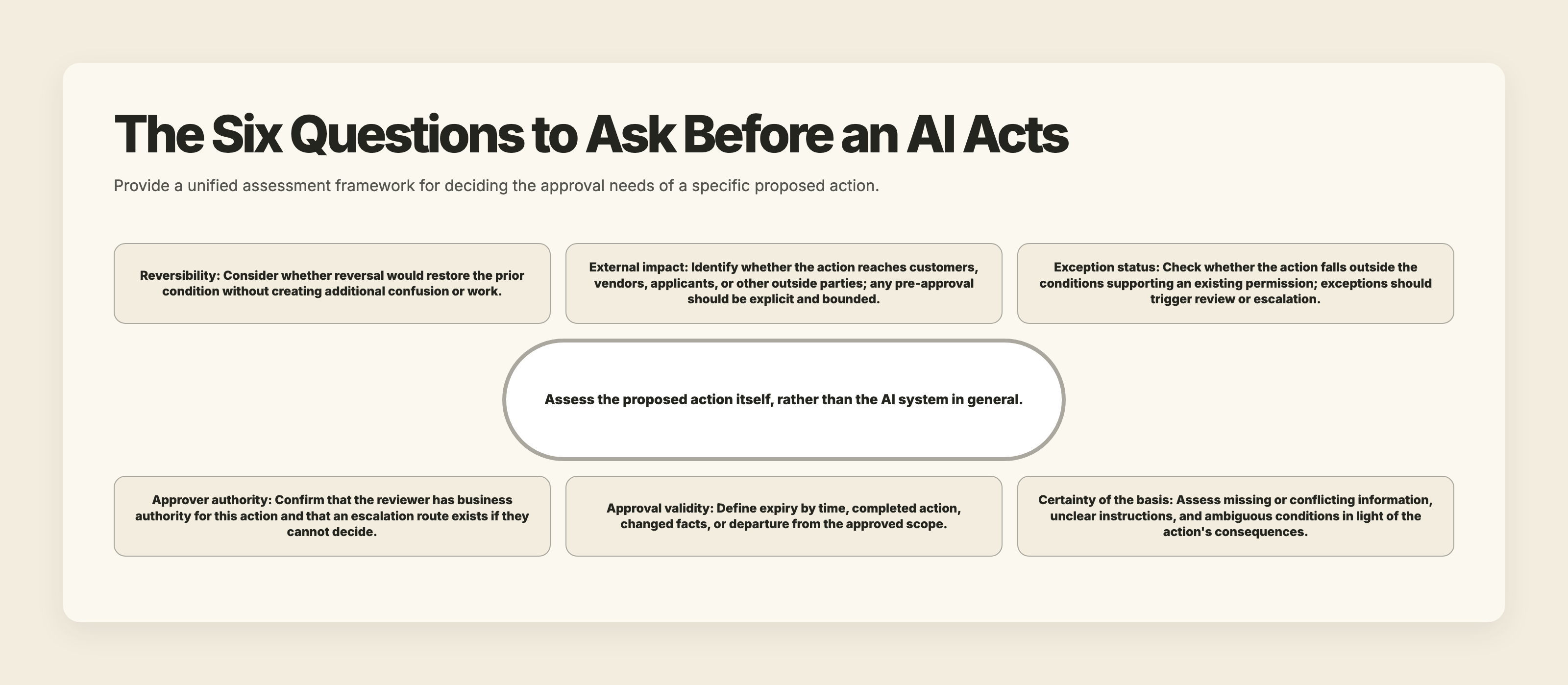 The Six Questions to Ask Before an AI Acts

Provide a unified assessment framework for deciding the approval needs of a specific proposed action.

Reversibility: Consider whether reversal would restore the prior condition without creating additional confusion or work.

External impact: Identify whether the action reaches customers, vendors, applicants, or other outside parties; any pre-approval should be explicit and bounded.

Exception status: Check whether the action falls outside the conditions supporting an existing permission; exceptions should trigger review or escalation.

Assess the proposed action itself, rather than the AI system in general.

Approver authority: Confirm that the reviewer has business authority for this action and that an escalation route exists if they cannot decide.

Approval validity: Define expiry by time, completed action, changed facts, or departure from the approved scope.

Certainty of the basis: Assess missing or conflicting information, unclear instructions, and ambiguous conditions in light of the action's consequences.